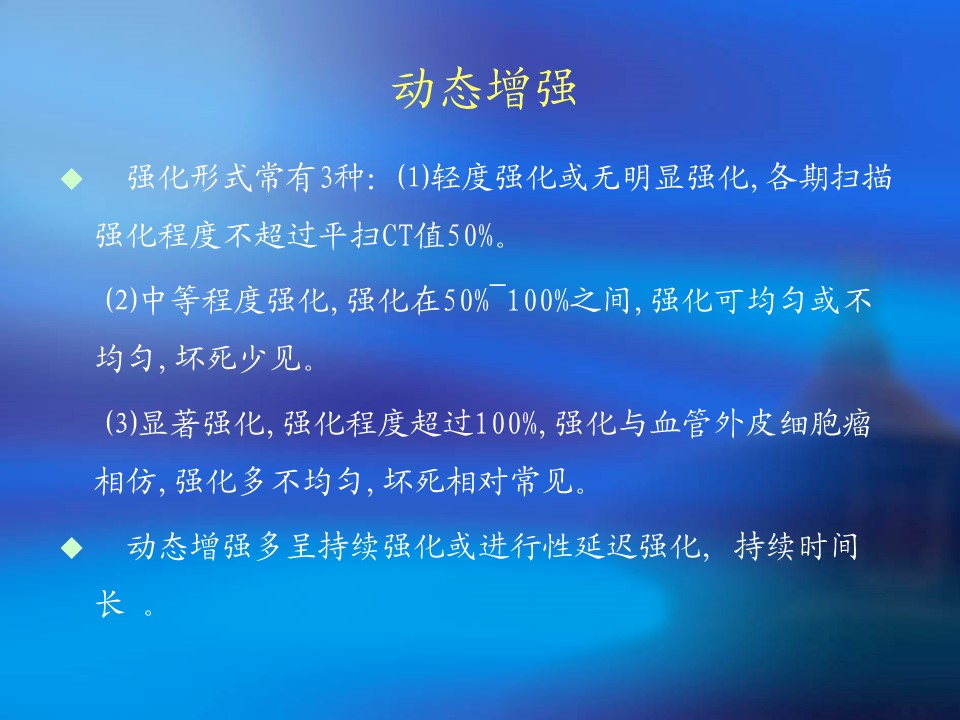 动态增强

◆ 强化形式常有3种：⑴轻度强化或无明显强化，各期扫描强化程度不超过平扫CT值50%。

⑵中等程度强化，强化在50%¯100%之间，强化可均匀或不均匀，坏死少见。

⑶显著强化，强化程度超过100%，强化与血管外皮细胞瘤相仿，强化多不均匀，坏死相对常见。

◆ 动态增强多呈持续强化或进行性延迟强化，持续时间长 。